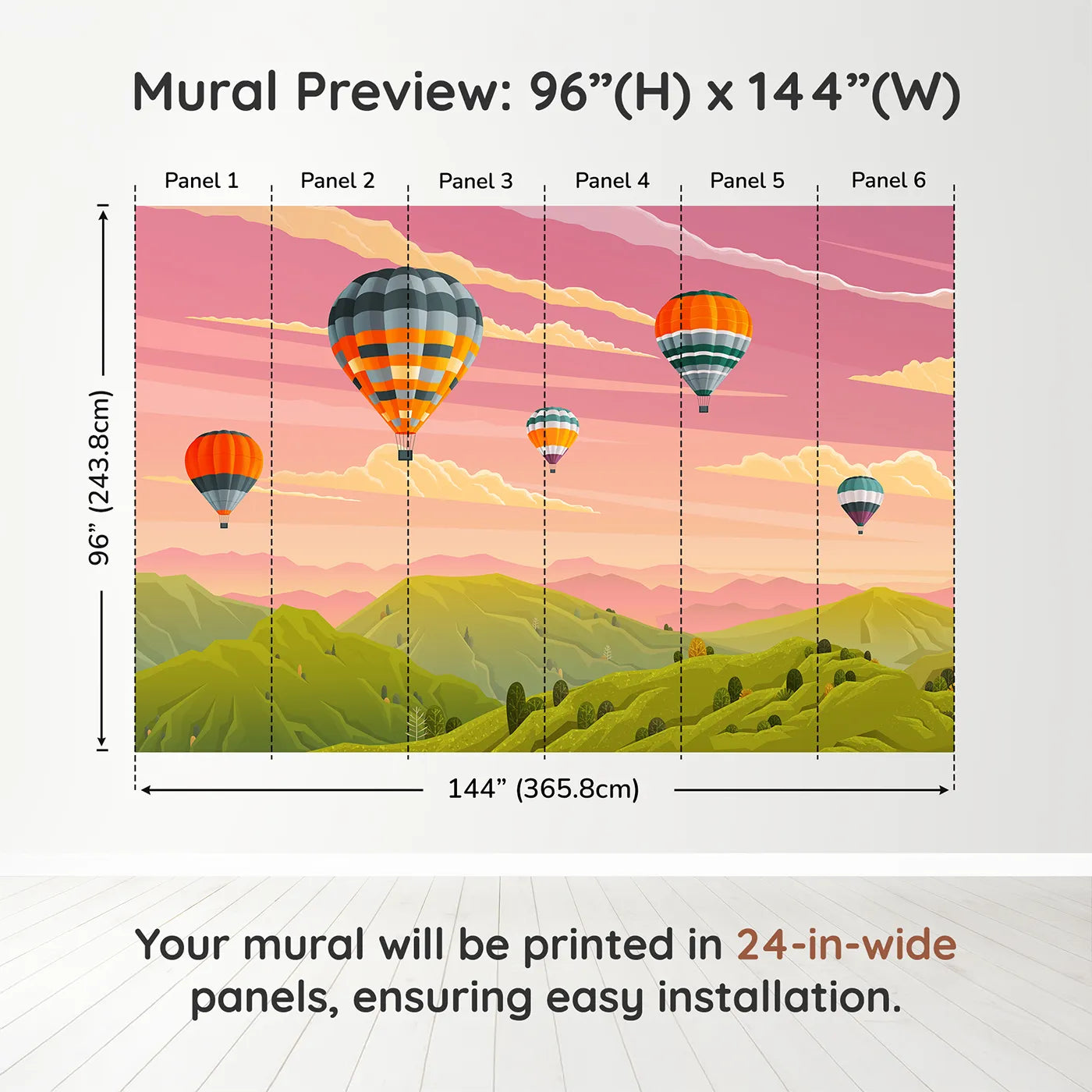 Mural Preview: 96”(H) x 144”(W)

Panel 1
Panel 2
Panel 3
Panel 4
Panel 5
Panel 6

96” (243.8cm)

144” (365.8cm)

Your mural will be printed in 24-in-wide panels, ensuring easy installation.